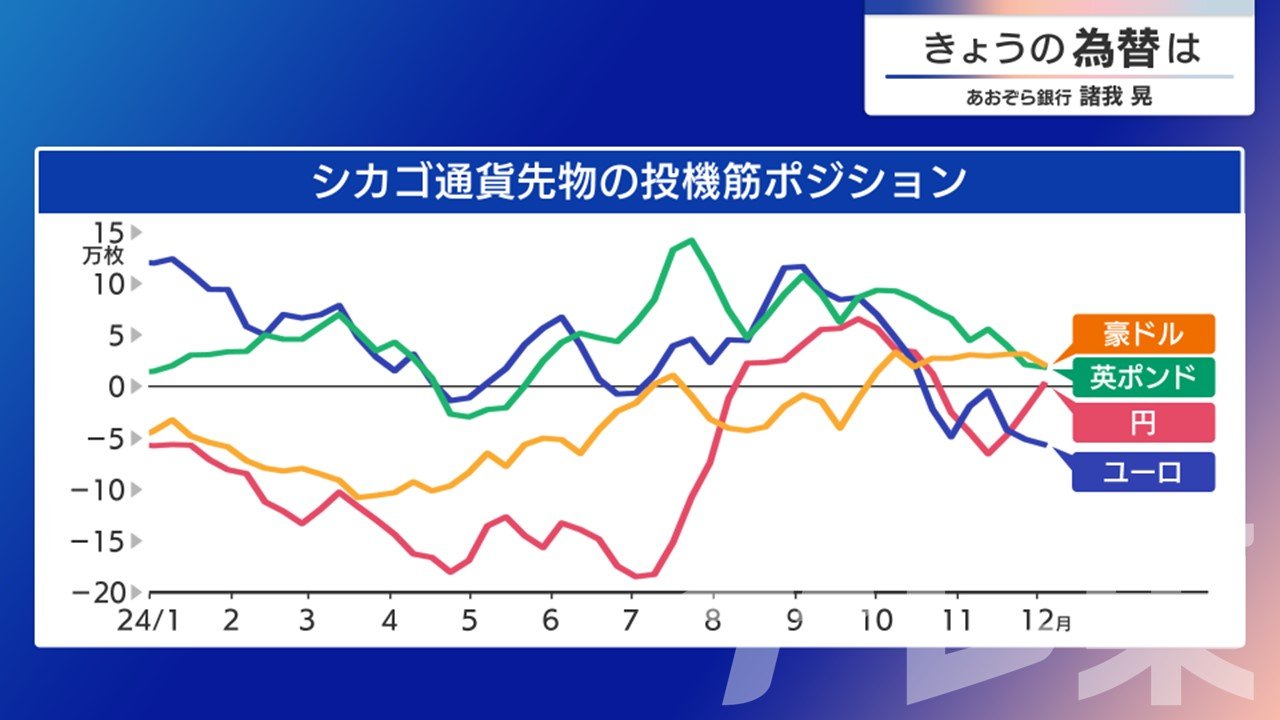 きょうの為替は
あおぞら銀行 諸我 晃

シカゴ通貨先物の投機筋ポジション

15
万枚
10
5
0
−5
−10
−15
−20

24/1 2 3 4 5 6 7 8 9 10 11 12月

豪ドル
英ポンド
円
ユーロ